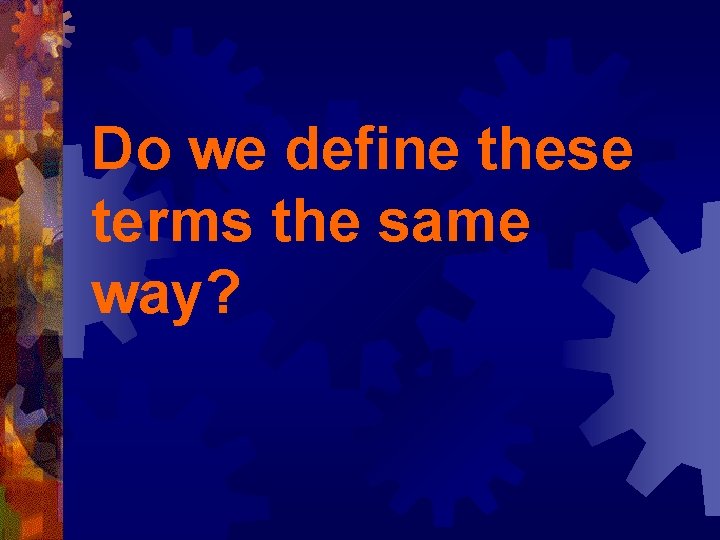 Do we define these terms the same way?